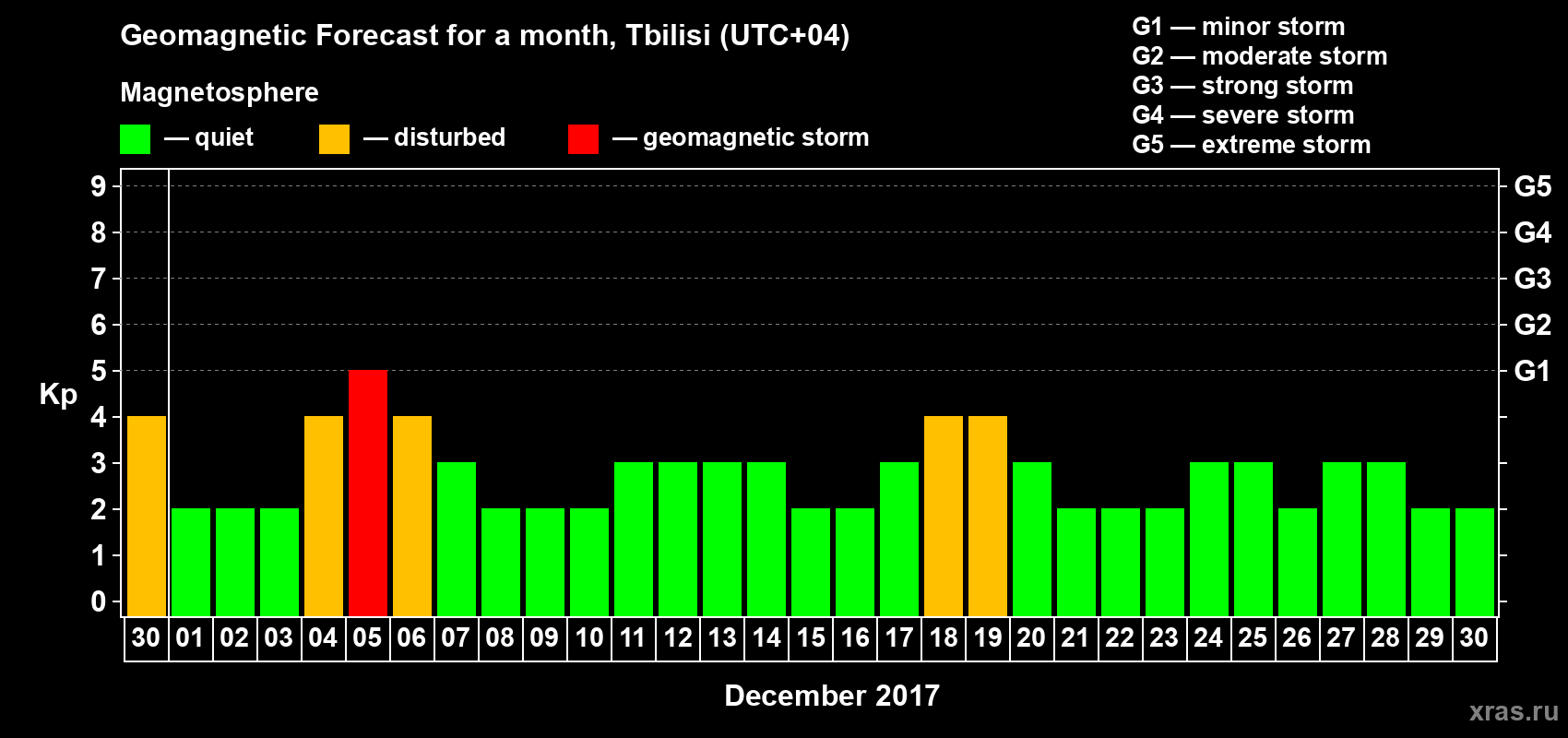 Geomagnetic Forecast for a month, Tbilisi (UTC+04)

Magnetosphere

— quiet — disturbed — geomagnetic storm

G1 — minor storm
G2 — moderate storm
G3 — strong storm
G4 — severe storm
G5 — extreme storm

Kp

9
8
7
6
5
4
3
2
1
0

G5
G4
G3
G2
G1

30 01 02 03 04 05 06 07 08 09 10 11 12 13 14 15 16 17 18 19 20 21 22 23 24 25 26 27 28 29 30

December 2017

xras.ru